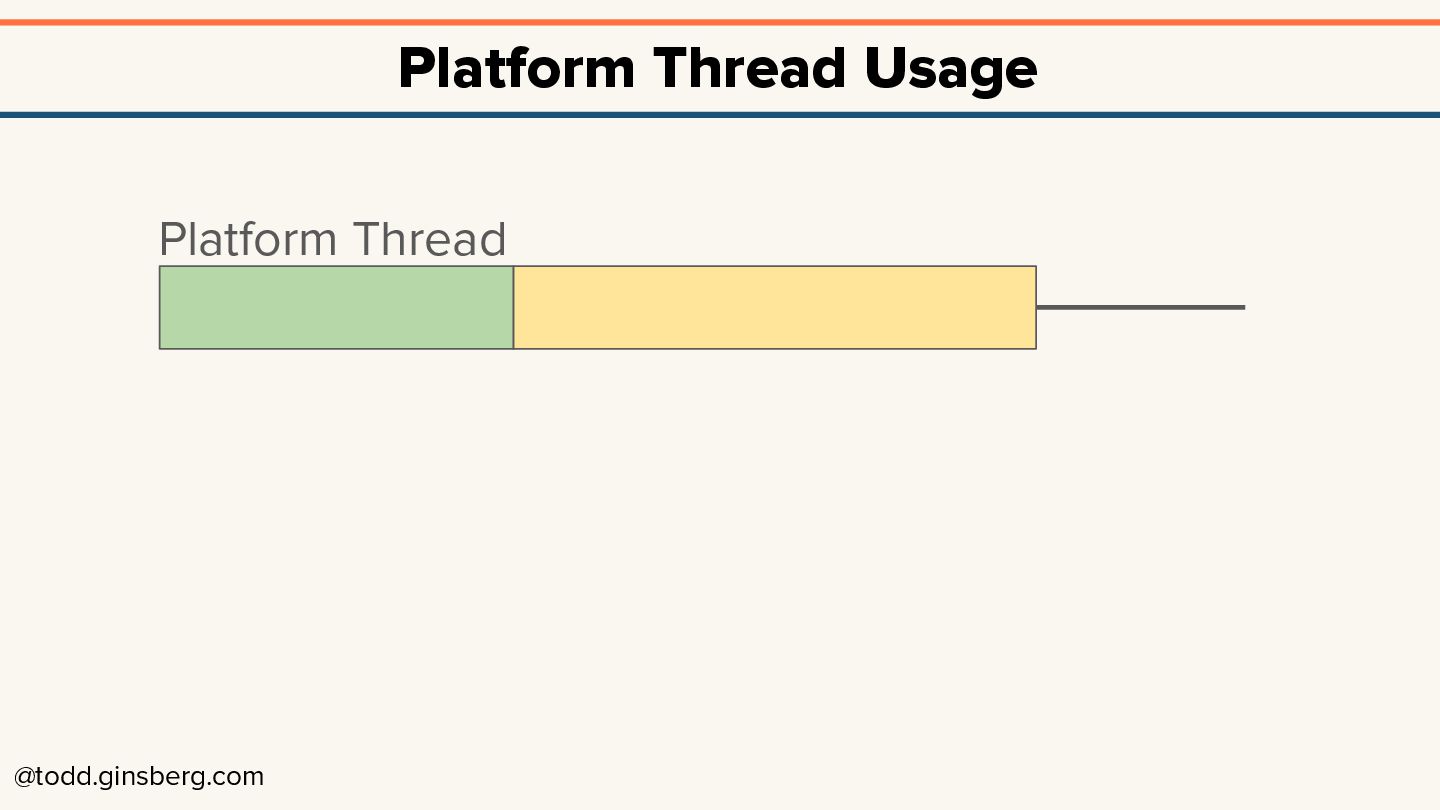 Platform Thread Usage

Platform Thread

@todd.ginsberg.com